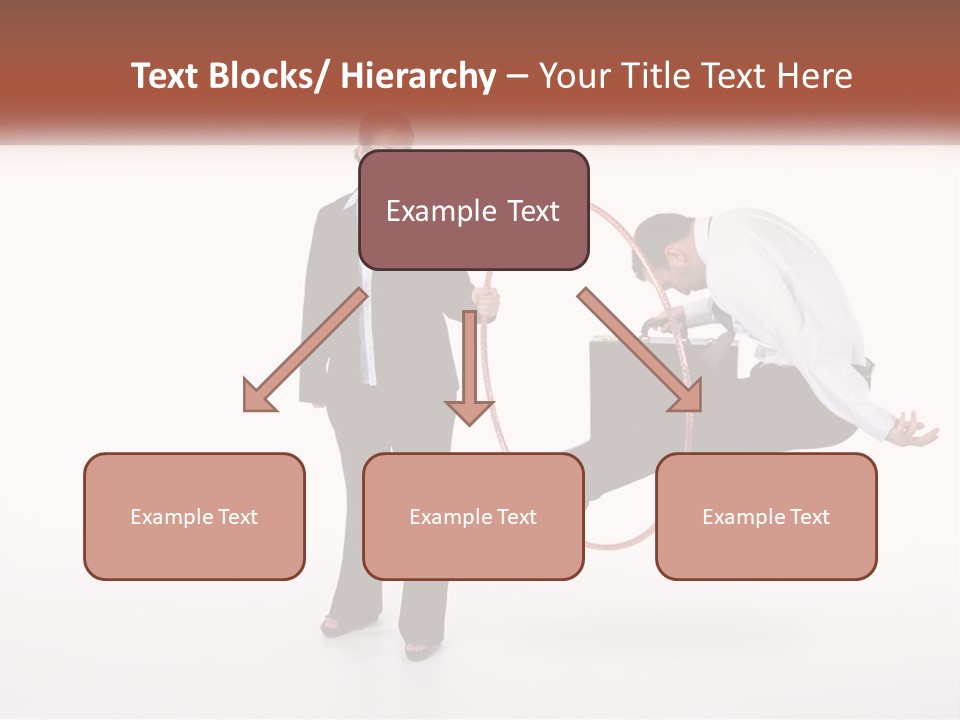 Text Blocks/ Hierarchy – Your Title Text Here

Example Text

Example Text

Example Text

Example Text